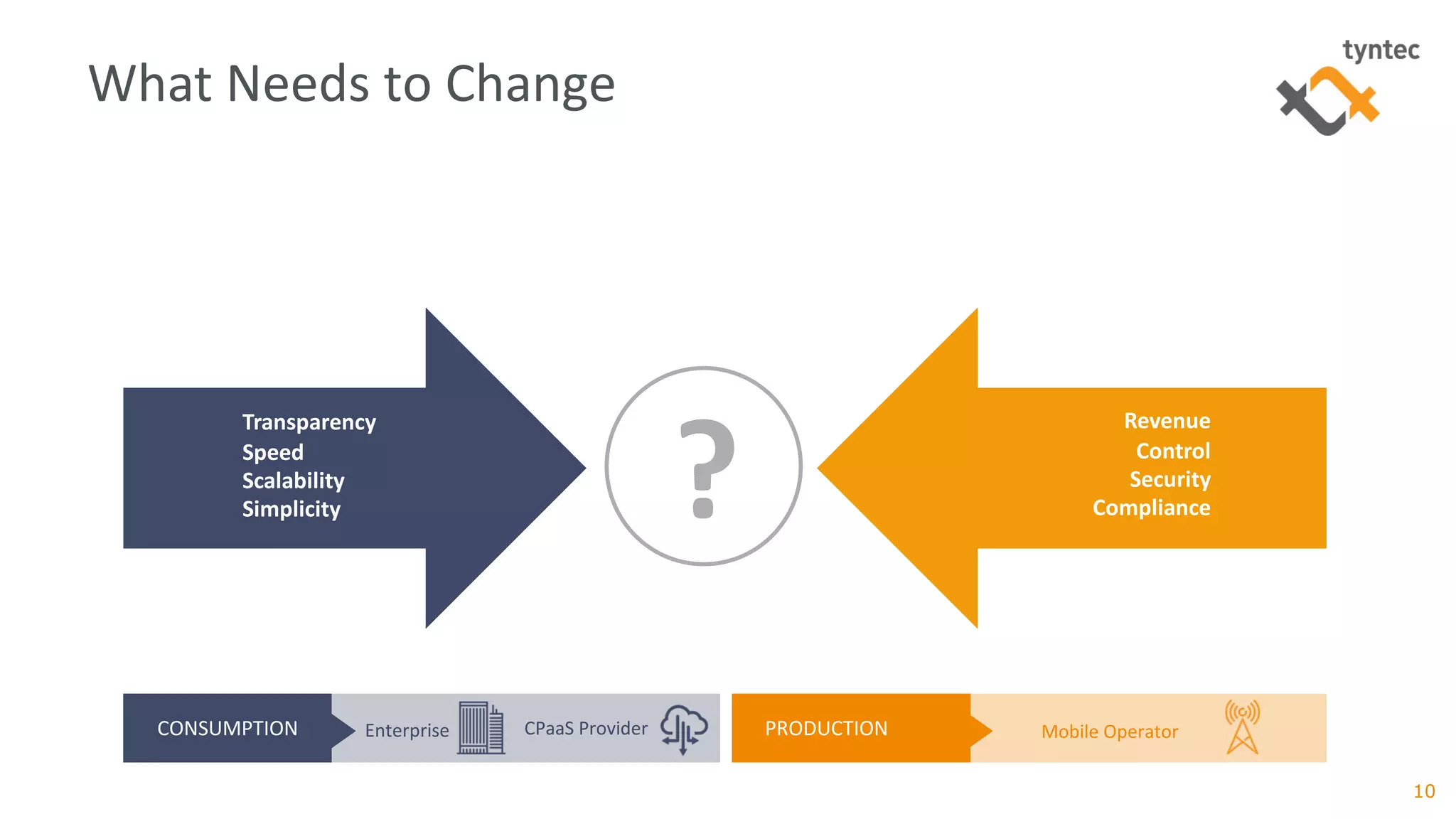 What Needs to Change

tyntec

Transparency
Speed
Scalability
Simplicity

?

Revenue
Control
Security
Compliance

CONSUMPTION

Enterprise

CPaaS Provider

PRODUCTION

Mobile Operator

10